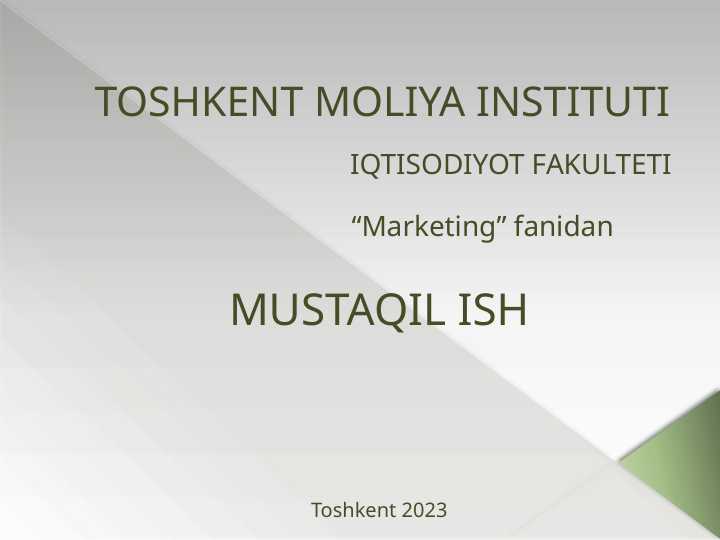 TOSHKENT MOLIYA INSTITUTI

IQTISODIYOT FAKULTETI

“Marketing” fanidan

MUSTAQIL ISH

Toshkent 2023